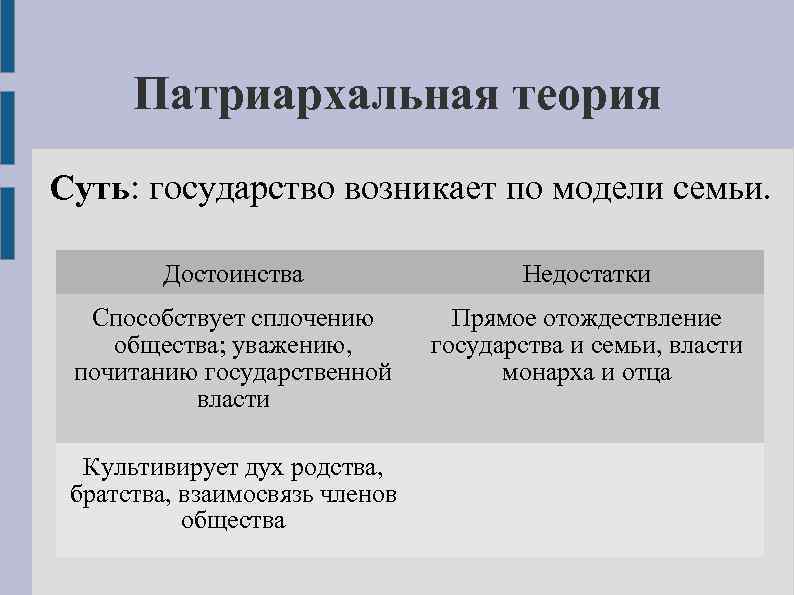 Патриархальная теория

Суть: государство возникает по модели семьи.

| Достоинства | Недостатки |
|---|---|
| Способствует сплочению общества; уважению, почитанию государственной власти | Прямое отождествление государства и семьи, власти монарха и отца |
| Культивирует дух родства, братства, взаимосвязь членов общества | |